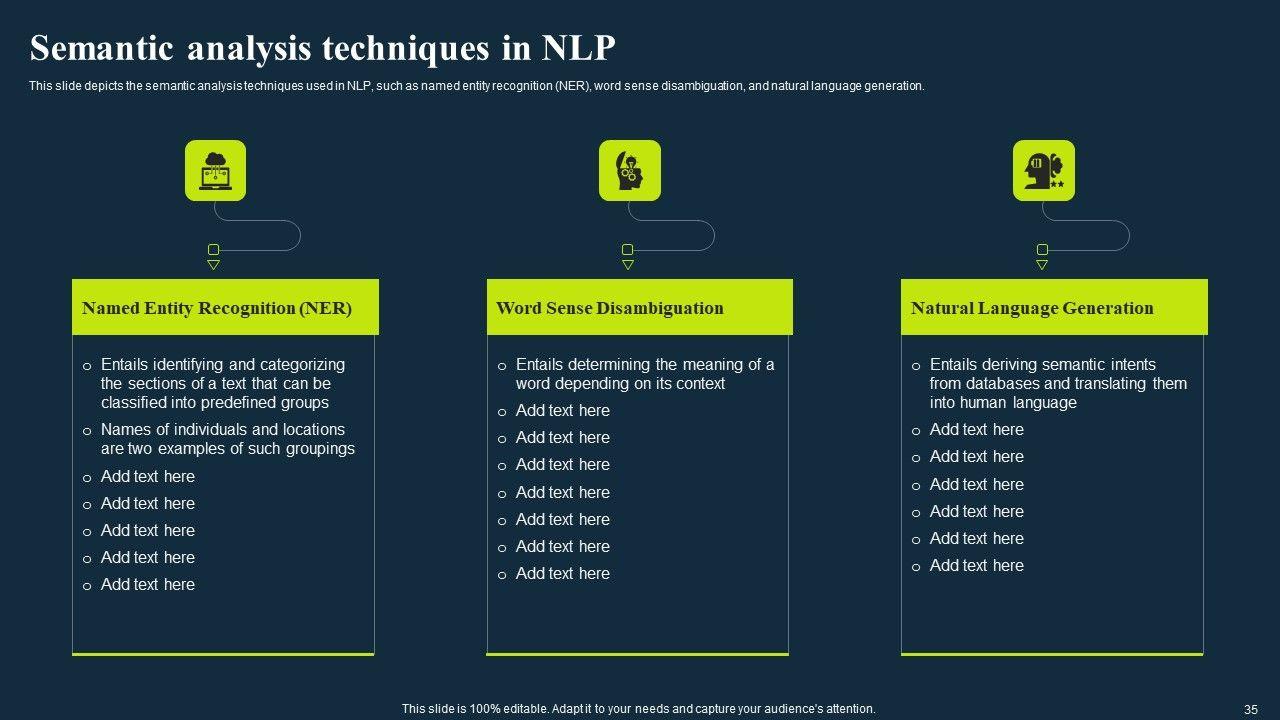 Semantic analysis techniques in NLP

This slide depicts the semantic analysis techniques used in NLP, such as named entity recognition (NER), word sense disambiguation, and natural language generation.

Named Entity Recognition (NER)

o Entails identifying and categorizing the sections of a text that can be classified into predefined groups
o Names of individuals and locations are two examples of such groupings
o Add text here
o Add text here
o Add text here
o Add text here
o Add text here

Word Sense Disambiguation

o Entails determining the meaning of a word depending on its context
o Add text here
o Add text here
o Add text here
o Add text here
o Add text here
o Add text here
o Add text here

Natural Language Generation

o Entails deriving semantic intents from databases and translating them into human language
o Add text here
o Add text here
o Add text here
o Add text here
o Add text here
o Add text here

This slide is 100% editable. Adapt it to your needs and capture your audience's attention.

35